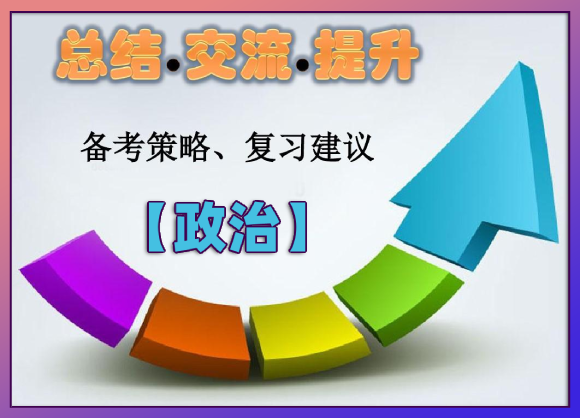 总结·交流·提升

备考策略、复习建议

【政治】